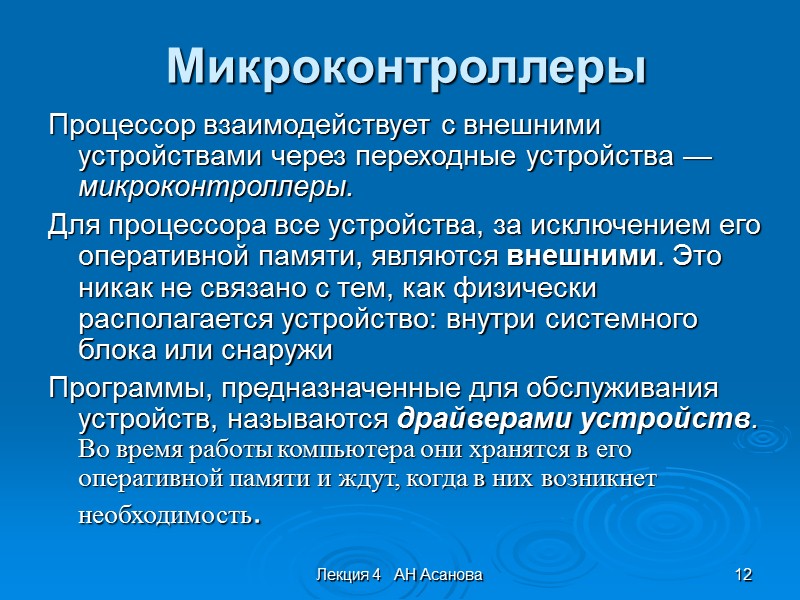 Микроконтроллеры

Процессор взаимодействует с внешними устройствами через переходные устройства — микроконтроллеры.

Для процессора все устройства, за исключением его оперативной памяти, являются внешними. Это никак не связано с тем, как физически располагается устройство: внутри системного блока или снаружи

Программы, предназначенные для обслуживания устройств, называются драйверами устройств. Во время работы компьютера они хранятся в его оперативной памяти и ждут, когда в них возникнет необходимость.

Лекция 4 АН Асанова

12